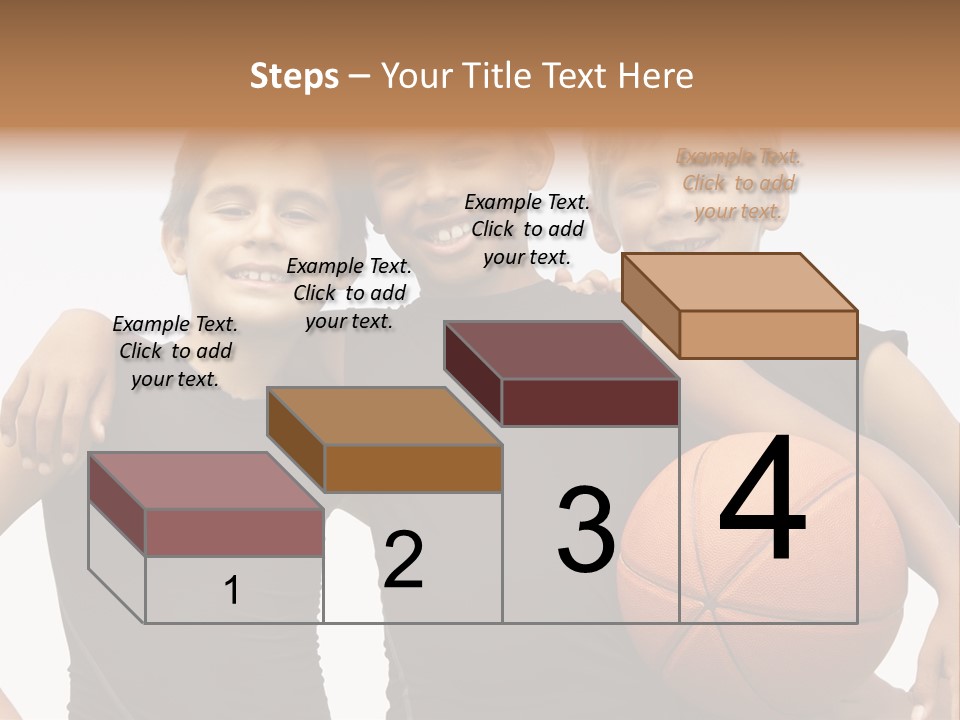 Steps – Your Title Text Here

Example Text. Click to add your text.

Example Text. Click to add your text.

Example Text. Click to add your text.

Example Text. Click to add your text.

1

2

3

4